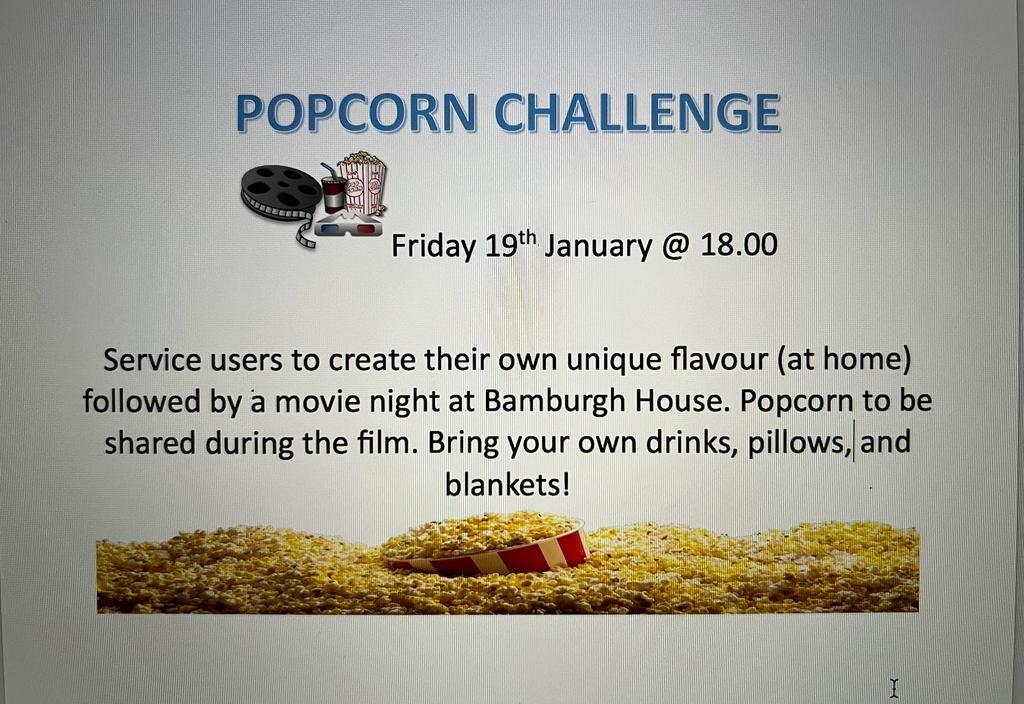 POPCORN CHALLENGE

Friday 19$^{th}$ January @ 18.00

Service users to create their own unique flavour (at home) followed by a movie night at Bamburgh House. Popcorn to be shared during the film. Bring your own drinks, pillows, and blankets!